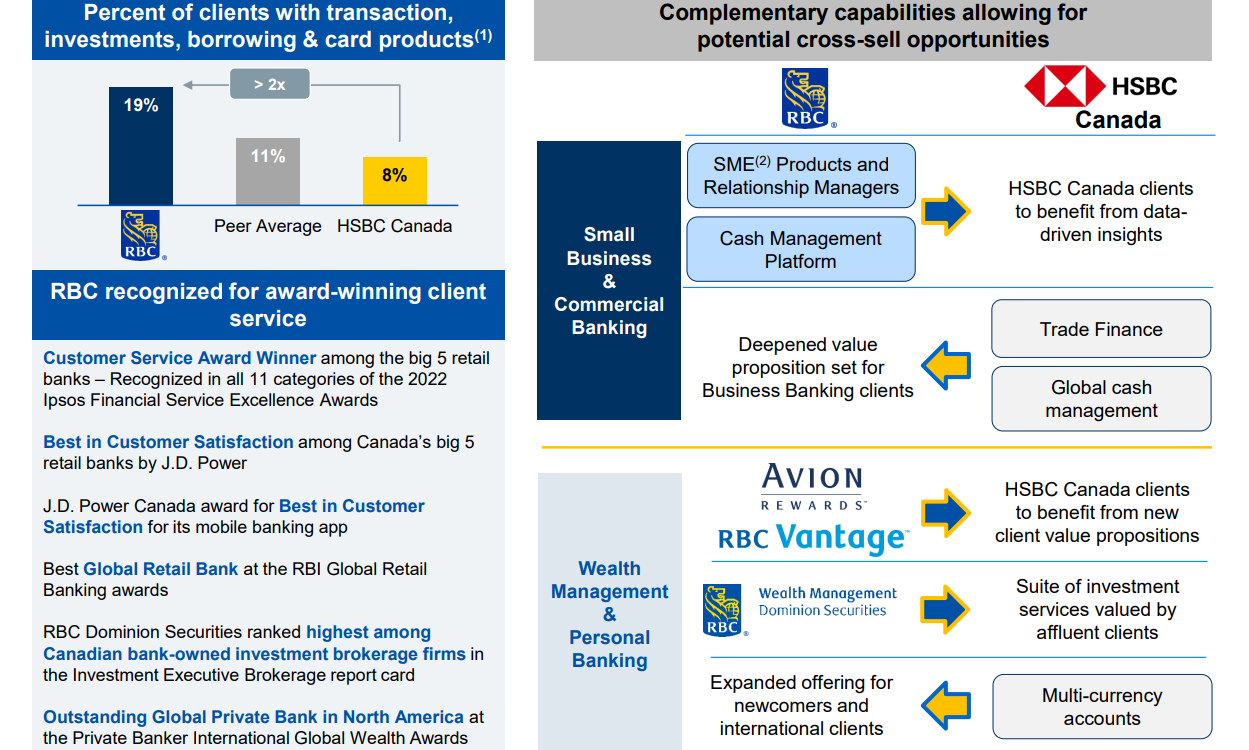 Percent of clients with transaction, investments, borrowing & card products$^{(1)}$

> 2x

19%

11%

8%

RBC

Peer Average

HSBC Canada

RBC recognized for award-winning client service

Customer Service Award Winner among the big 5 retail banks – Recognized in all 11 categories of the 2022 Ipsos Financial Service Excellence Awards

Best in Customer Satisfaction among Canada's big 5 retail banks by J.D. Power

J.D. Power Canada award for Best in Customer Satisfaction for its mobile banking app

Best Global Retail Bank at the RBI Global Retail Banking awards

RBC Dominion Securities ranked highest among Canadian bank-owned investment brokerage firms in the Investment Executive Brokerage report card

Outstanding Global Private Bank in North America at the Private Banker International Global Wealth Awards

Complementary capabilities allowing for potential cross-sell opportunities

RBC

HSBC Canada

Small Business & Commercial Banking

SME$^{(2)}$ Products and Relationship Managers

Cash Management Platform

HSBC Canada clients to benefit from data-driven insights

Deepened value proposition set for Business Banking clients

Trade Finance

Global cash management

Wealth Management & Personal Banking

AVION REWARDS

RBC Vantage

HSBC Canada clients to benefit from new client value propositions

RBC Wealth Management Dominion Securities

Suite of investment services valued by affluent clients

Expanded offering for newcomers and international clients

Multi-currency accounts